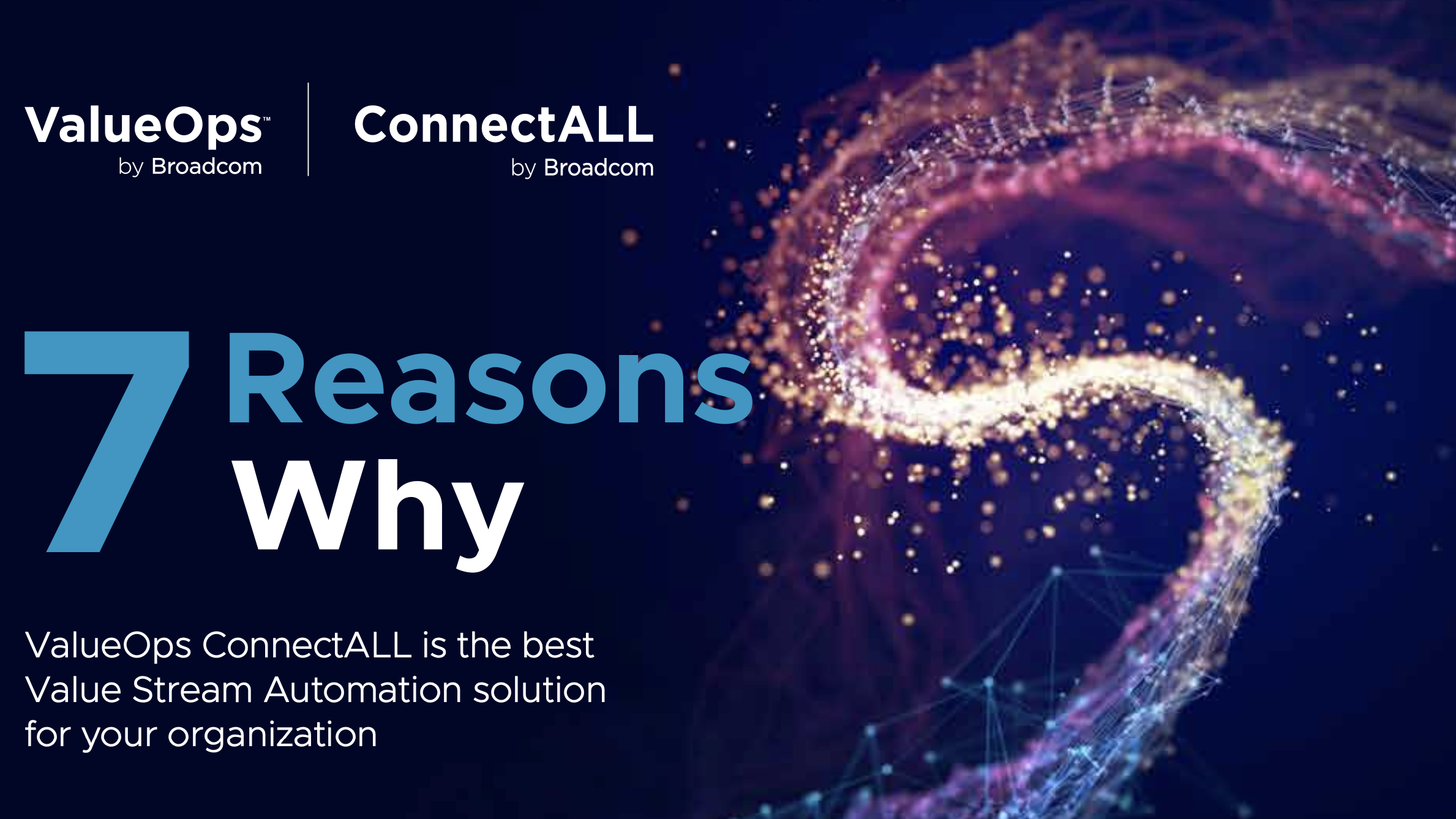 ValueOps™
by Broadcom

ConnectALL
by Broadcom

7 Reasons Why

ValueOps ConnectALL is the best Value Stream Automation solution for your organization